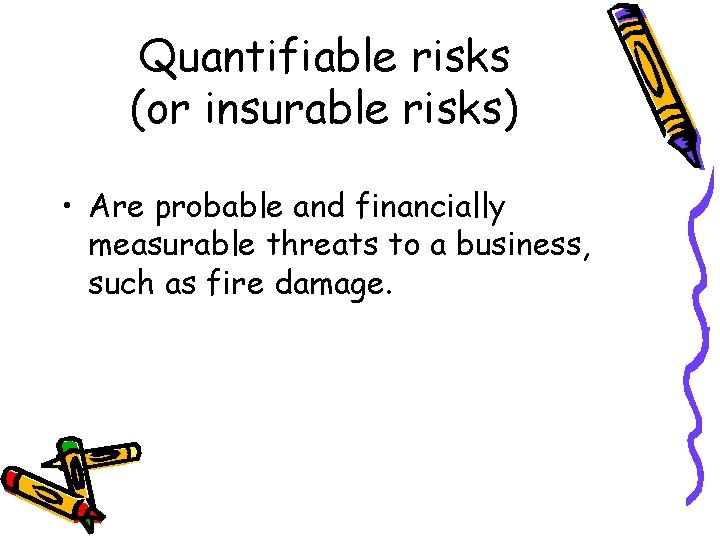 Quantifiable risks
(or insurable risks)

• Are probable and financially measurable threats to a business, such as fire damage.